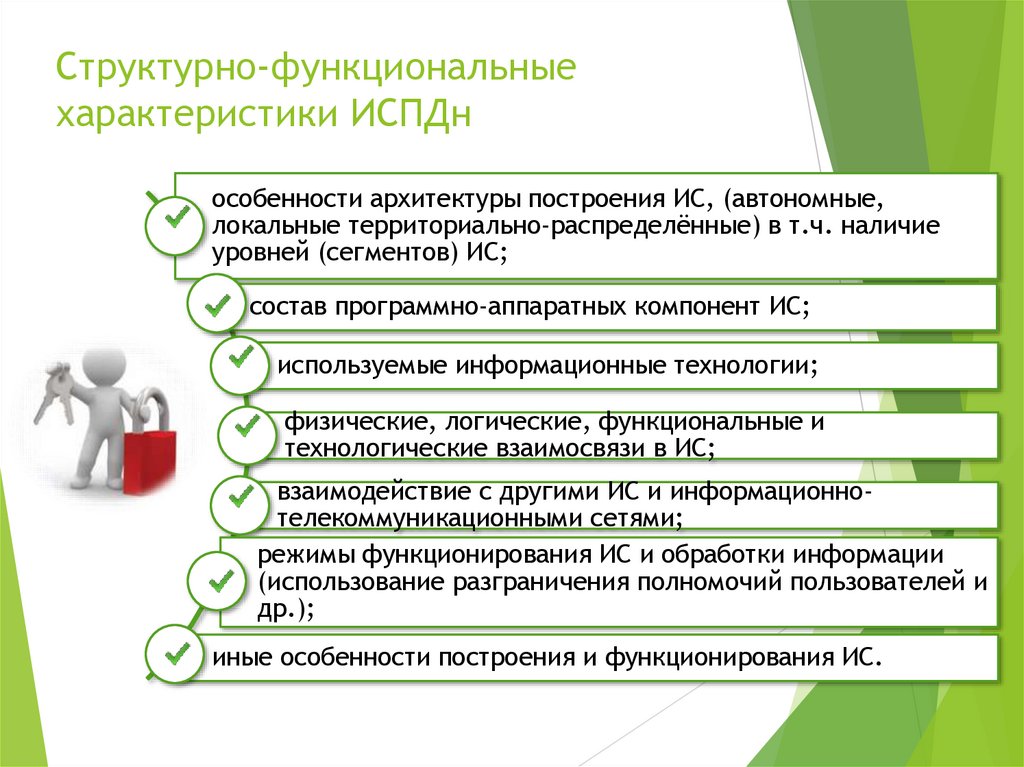 Структурно-функциональные характеристики ИСПДн

особенности архитектуры построения ИС, (автономные, локальные территориально-распределённые) в т.ч. наличие уровней (сегментов) ИС;

состав программно-аппаратных компонент ИС;

используемые информационные технологии;

физические, логические, функциональные и технологические взаимосвязи в ИС;

взаимодействие с другими ИС и информационно-телекоммуникационными сетями;

режимы функционирования ИС и обработки информации (использование разграничения полномочий пользователей и др.);

иные особенности построения и функционирования ИС.